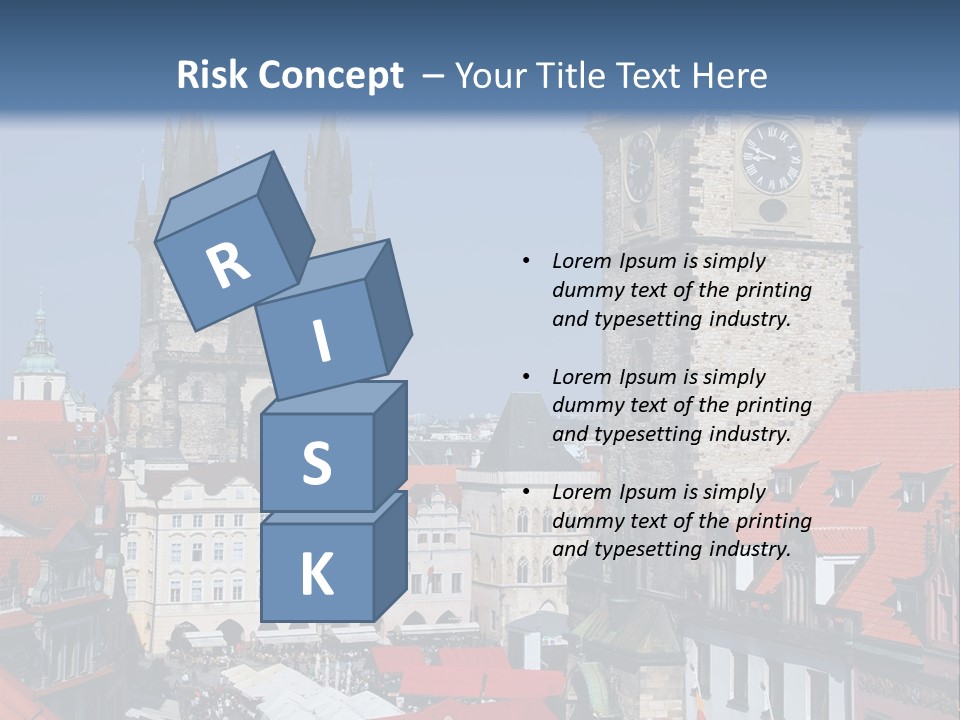 Risk Concept – Your Title Text Here

R

I

S

K

• Lorem Ipsum is simply dummy text of the printing and typesetting industry.

• Lorem Ipsum is simply dummy text of the printing and typesetting industry.

• Lorem Ipsum is simply dummy text of the printing and typesetting industry.